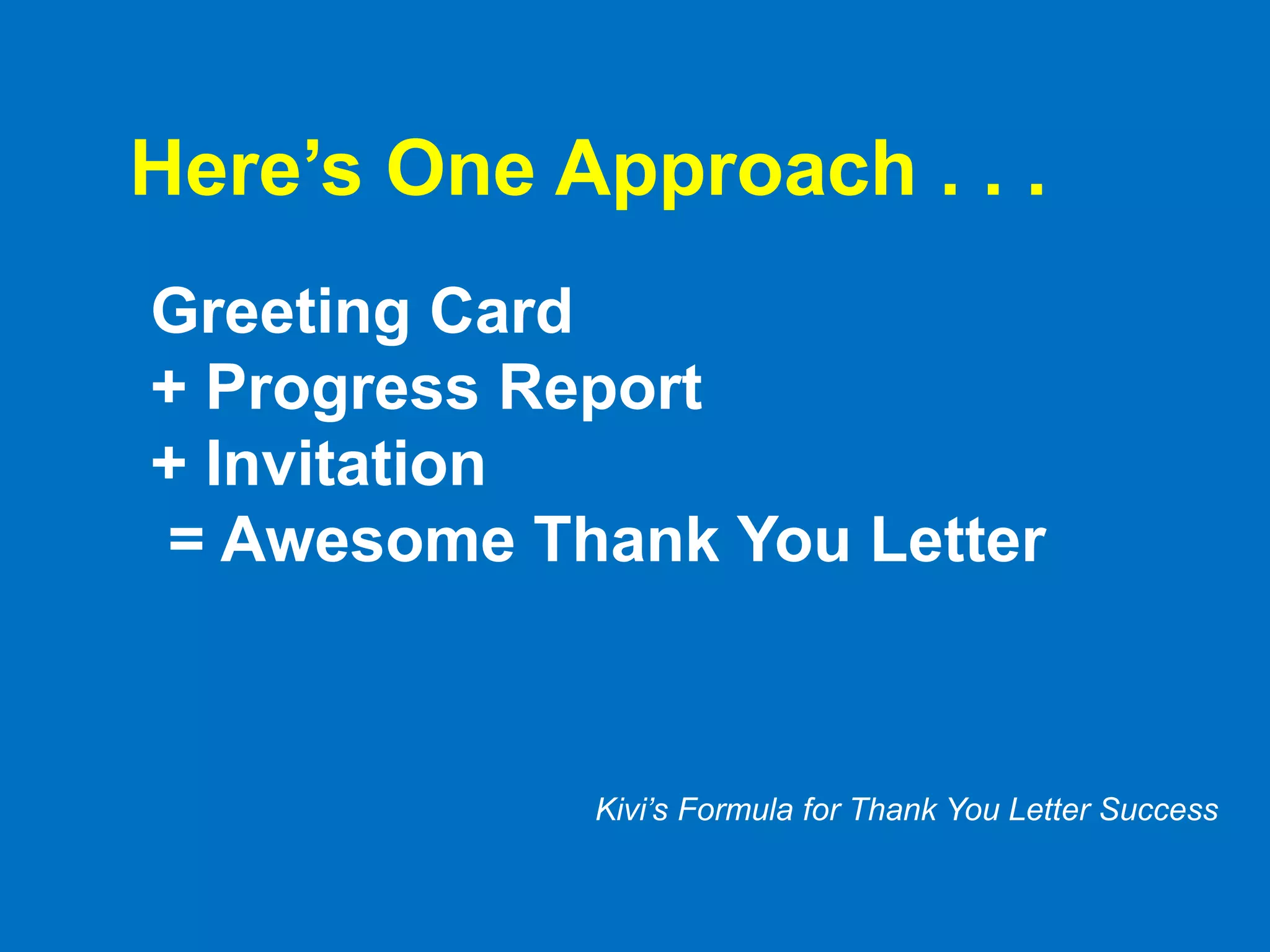 Here’s One Approach . . .

Greeting Card
+ Progress Report
+ Invitation
= Awesome Thank You Letter

Kivi’s Formula for Thank You Letter Success